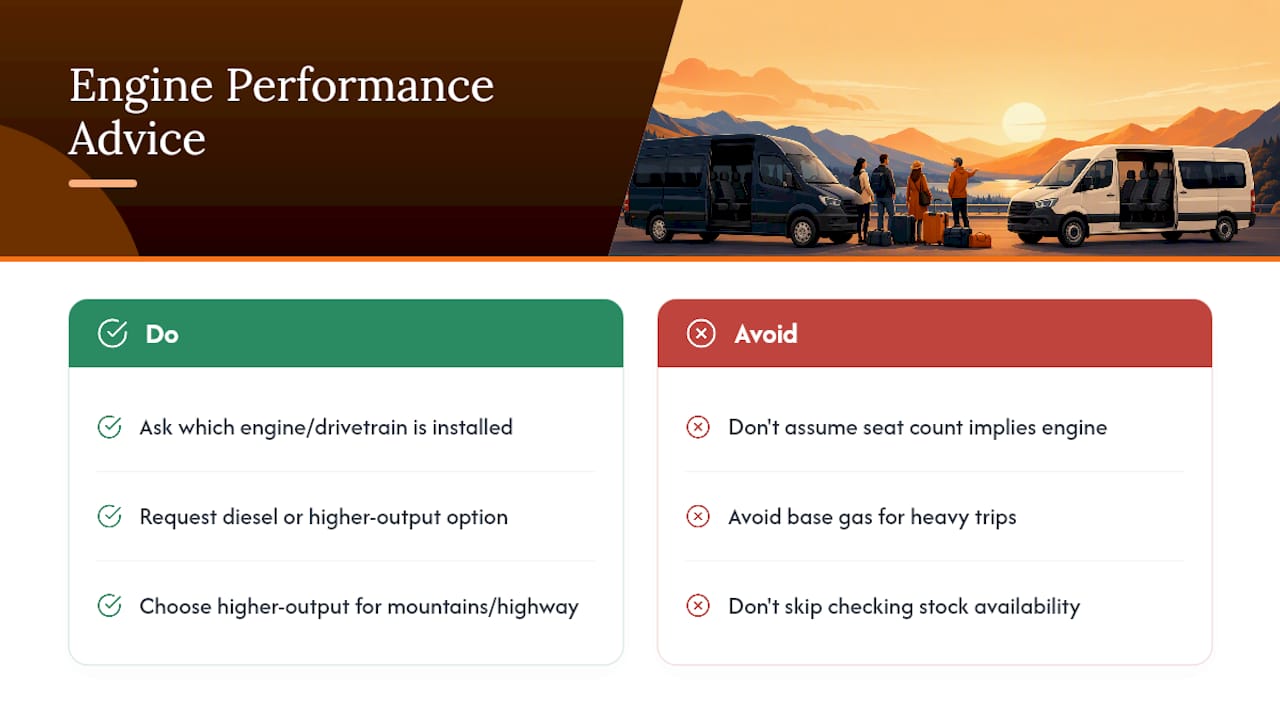 Engine Performance Advice

Do

Ask which engine/drivetrain is installed

Request diesel or higher-output option

Choose higher-output for mountains/highway

Avoid

Don't assume seat count implies engine

Avoid base gas for heavy trips

Don't skip checking stock availability